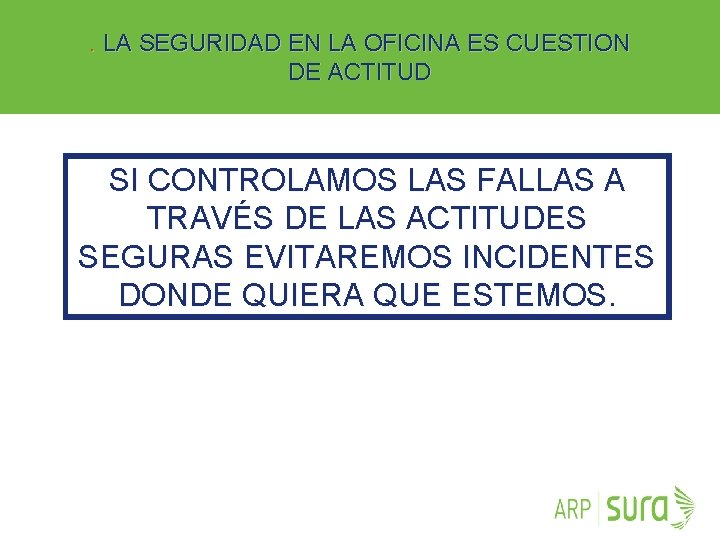 . LA SEGURIDAD EN LA OFICINA ES CUESTION DE ACTITUD

SI CONTROLAMOS LAS FALLAS A TRAVÉS DE LAS ACTITUDES SEGURAS EVITAREMOS INCIDENTES DONDE QUIERA QUE ESTEMOS.

ARP sura